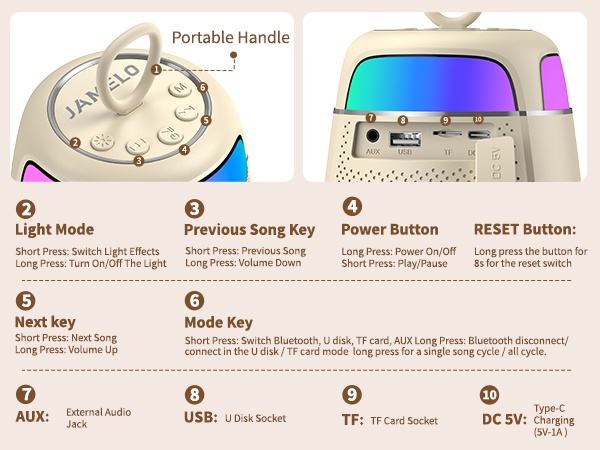 Portable Handle

JAMELO

1 2 3 4 5 6

M

7 8 9 10

AUX USB TF DC

DC 5V

2
Light Mode
Short Press: Switch Light Effects
Long Press: Turn On/Off The Light

3
Previous Song Key
Short Press: Previous Song
Long Press: Volume Down

4
Power Button
Long Press: Power On/Off
Short Press: Play/Pause

RESET Button:
Long press the button for 8s for the reset switch

5
Next key
Short Press: Next Song
Long Press: Volume Up

6
Mode Key
Short Press: Switch Bluetooth, U disk, TF card, AUX Long Press: Bluetooth disconnect/ connect in the U disk / TF card mode long press for a single song cycle / all cycle.

7
AUX: External Audio Jack

8
USB: U Disk Socket

9
TF: TF Card Socket

10
DC 5V: Type-C Charging (5V-1A )